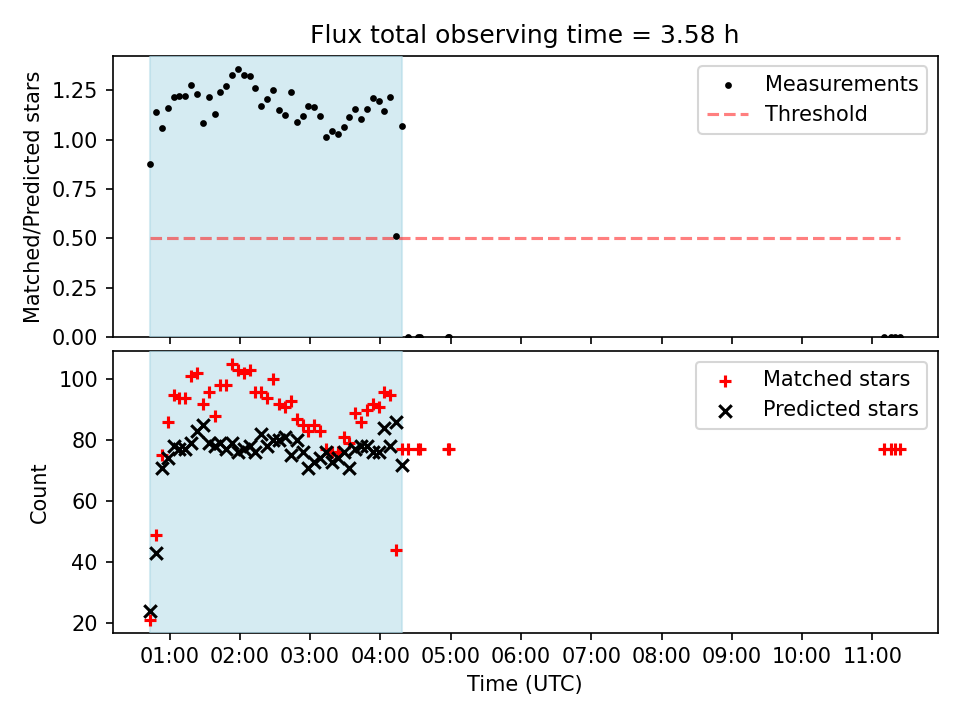 Flux total observing time = 3.58 h

Matched/Predicted stars

1.25
1.00
0.75
0.50
0.25
0.00

Measurements
Threshold

Count

100
80
60
40
20

Matched stars
Predicted stars

01:00 02:00 03:00 04:00 05:00 06:00 07:00 08:00 09:00 10:00 11:00

Time (UTC)